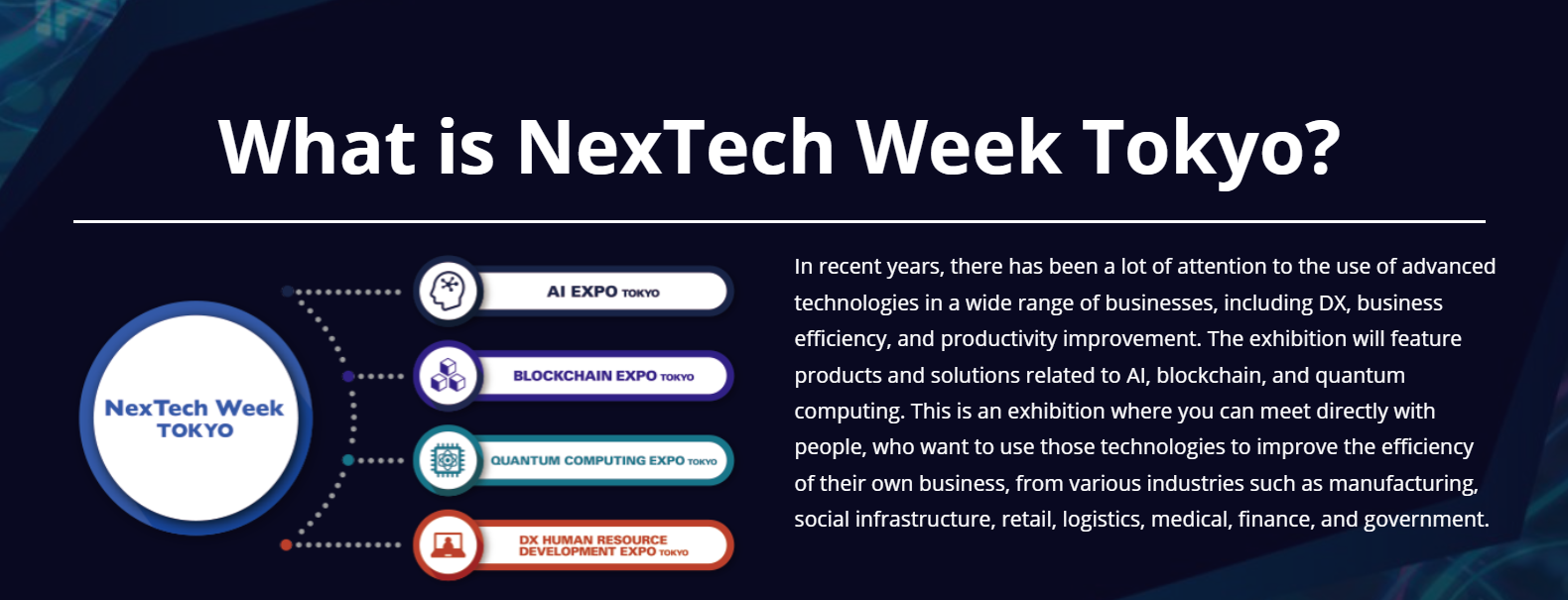 What is NexTech Week Tokyo?

NexTech Week TOKYO

AI EXPO TOKYO

BLOCKCHAIN EXPO TOKYO

QUANTUM COMPUTING EXPO TOKYO

DX HUMAN RESOURCE DEVELOPMENT EXPO TOKYO

In recent years, there has been a lot of attention to the use of advanced technologies in a wide range of businesses, including DX, business efficiency, and productivity improvement. The exhibition will feature products and solutions related to AI, blockchain, and quantum computing. This is an exhibition where you can meet directly with people, who want to use those technologies to improve the efficiency of their own business, from various industries such as manufacturing, social infrastructure, retail, logistics, medical, finance, and government.